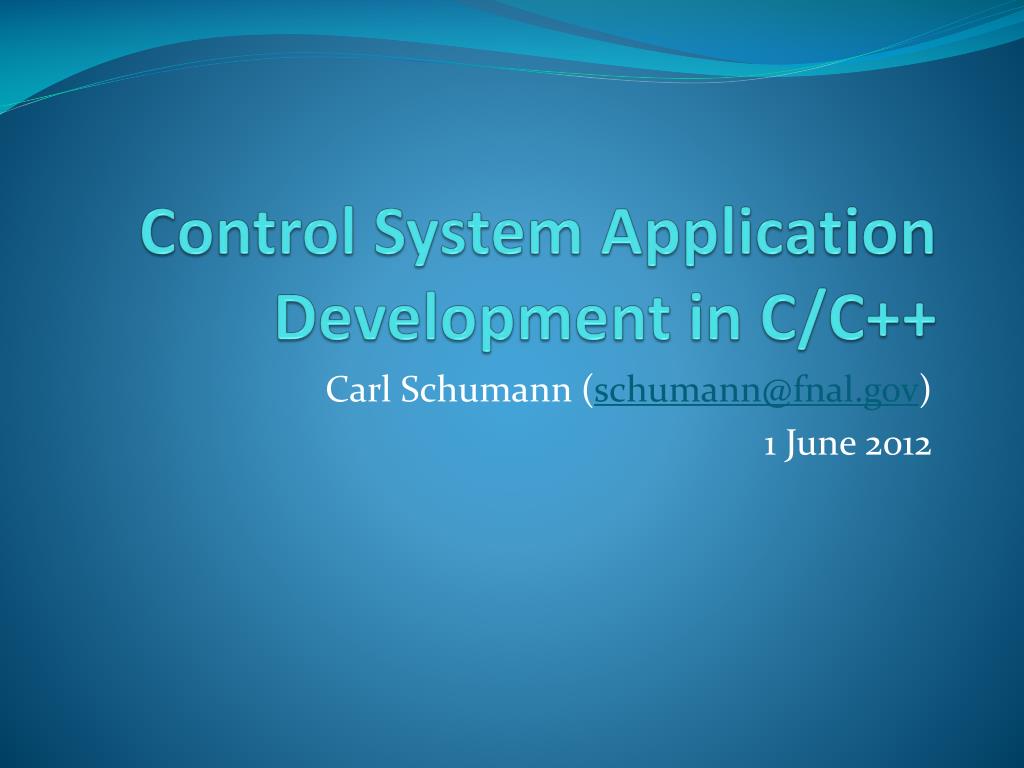 Control System Application Development in C/C++

Carl Schumann (schumann@fnal.gov)

1 June 2012